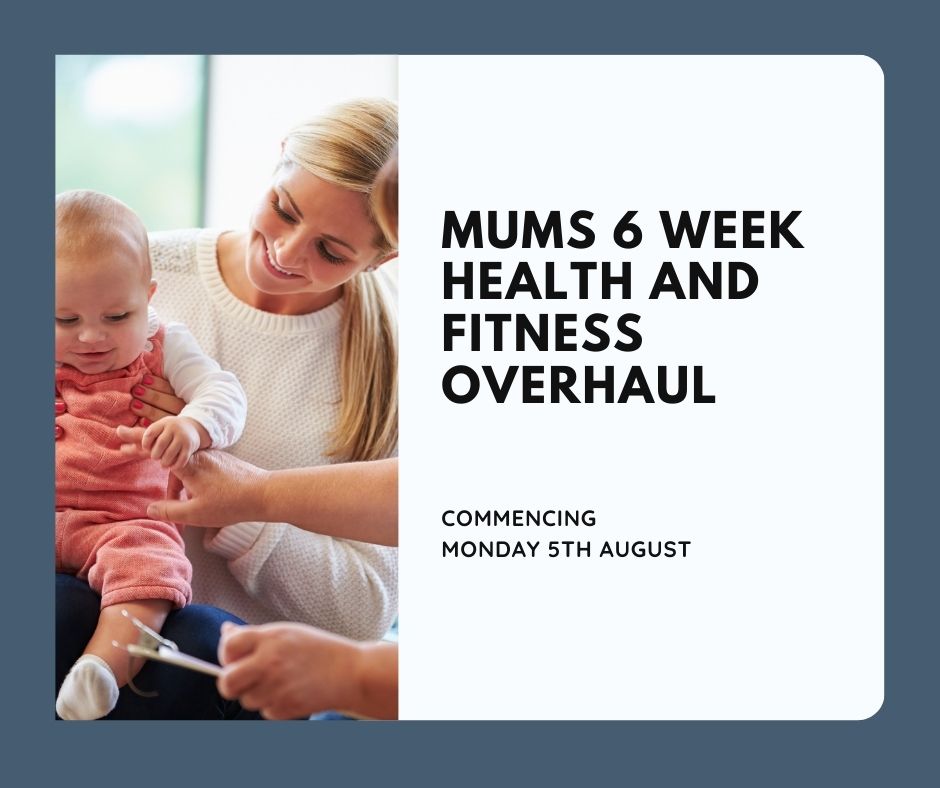 MUMS 6 WEEK HEALTH AND FITNESS OVERHAUL

COMMENCING
MONDAY 5TH AUGUST